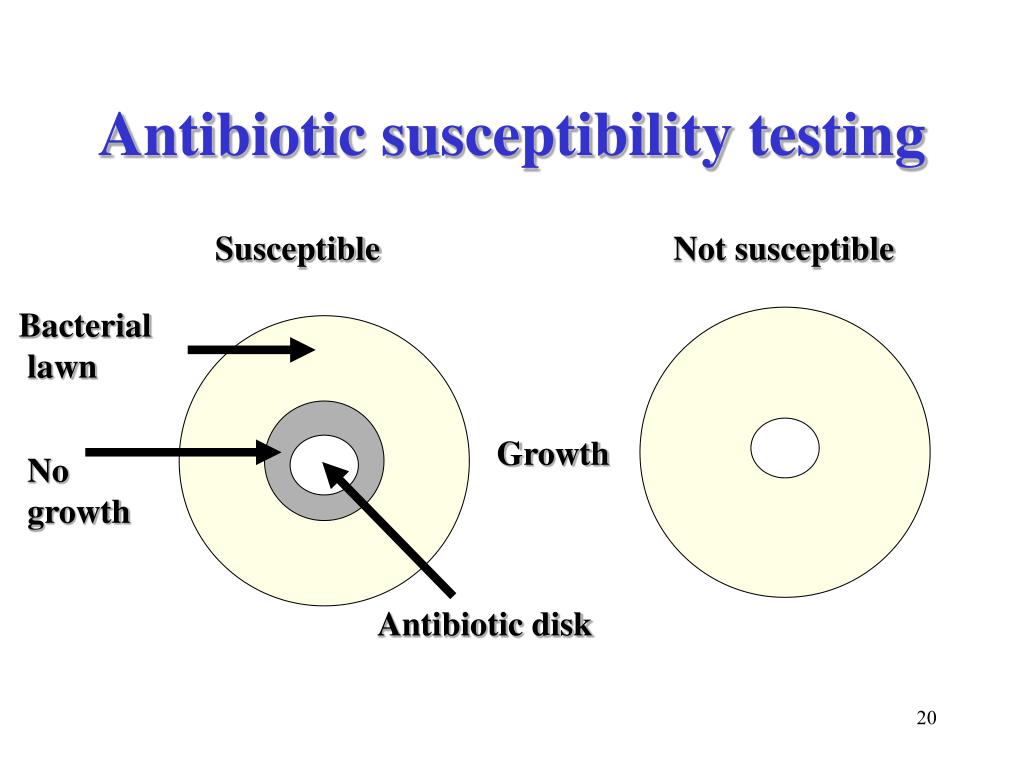 Antibiotic susceptibility testing

Susceptible

Not susceptible

Bacterial lawn

No growth

Growth

Antibiotic disk

20